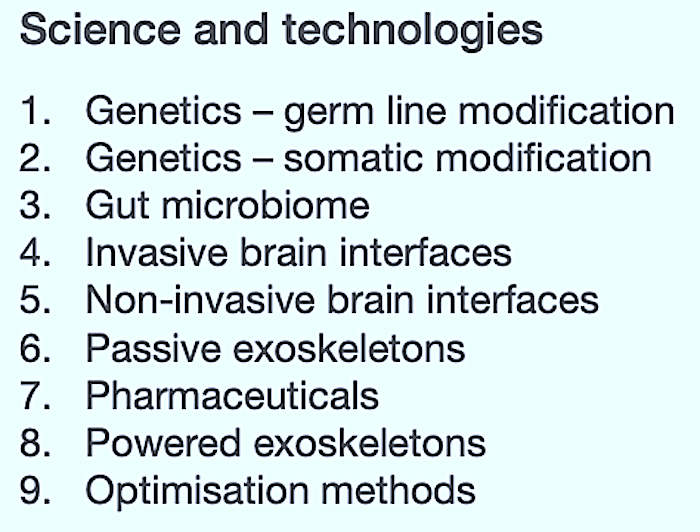 Science and technologies

1. Genetics – germ line modification
2. Genetics – somatic modification
3. Gut microbiome
4. Invasive brain interfaces
5. Non-invasive brain interfaces
6. Passive exoskeletons
7. Pharmaceuticals
8. Powered exoskeletons
9. Optimisation methods